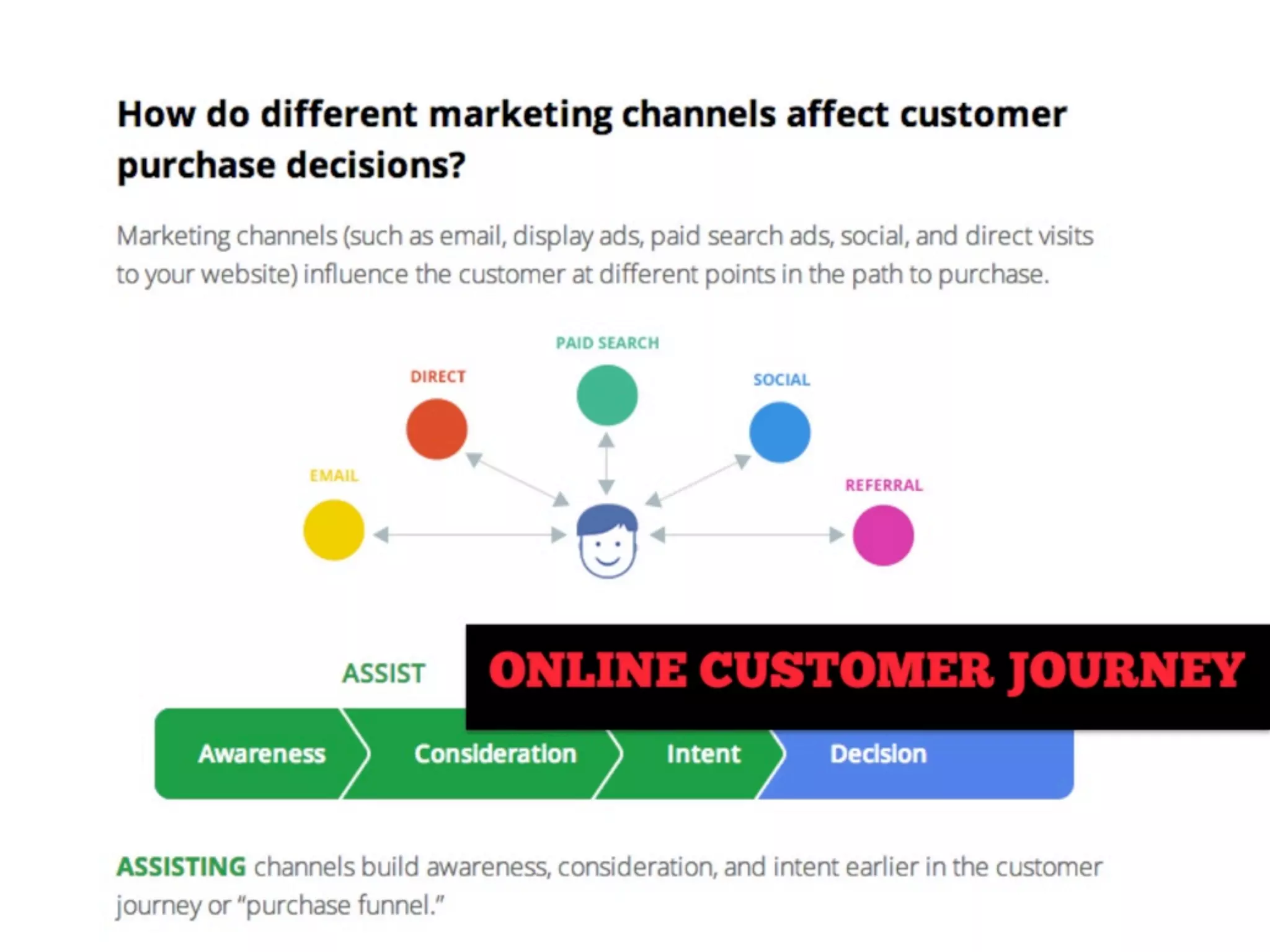 How do different marketing channels affect customer purchase decisions?

Marketing channels (such as email, display ads, paid search ads, social, and direct visits to your website) influence the customer at different points in the path to purchase.

PAID SEARCH

DIRECT

SOCIAL

EMAIL

REFERRAL

ASSIST

ONLINE CUSTOMER JOURNEY

Awareness

Consideration

Intent

Decision

ASSISTING channels build awareness, consideration, and intent earlier in the customer journey or "purchase funnel."